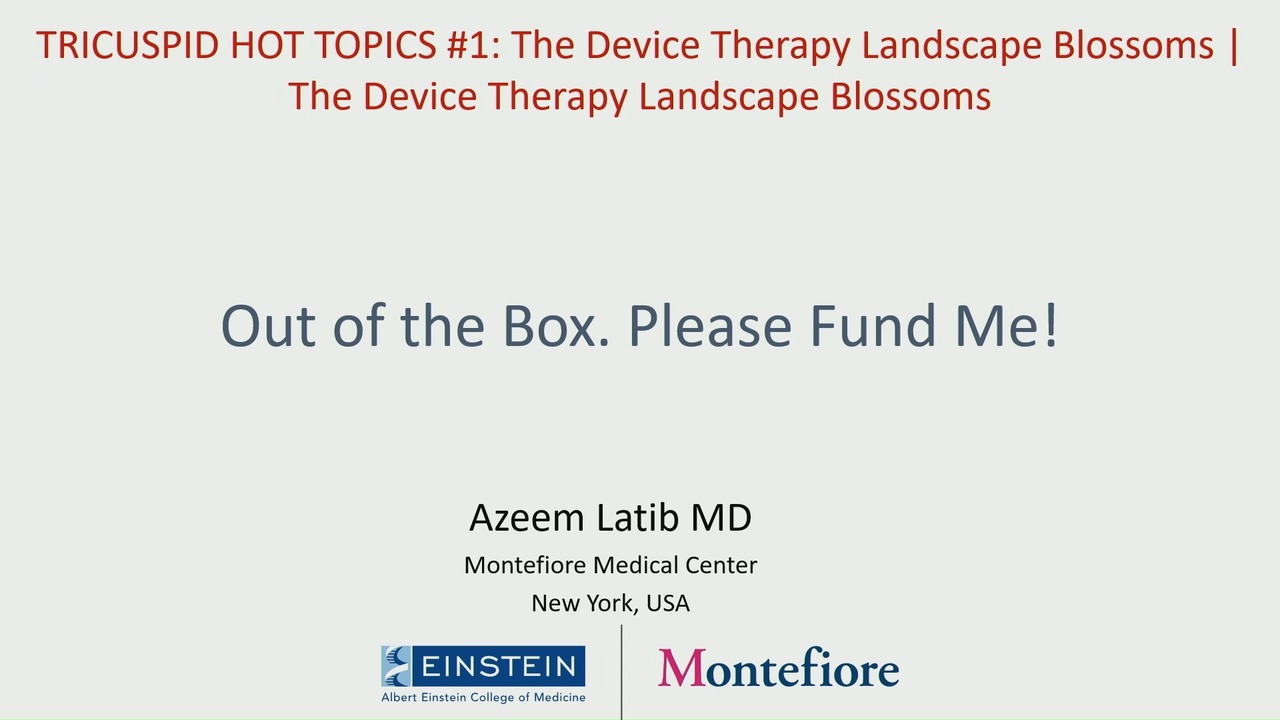 TRICUSPID HOT TOPICS #1: The Device Therapy Landscape Blossoms | The Device Therapy Landscape Blossoms

Out of the Box. Please Fund Me!

Azeem Latib MD

Montefiore Medical Center

New York, USA

EINSTEIN
Albert Einstein College of Medicine

Montefiore